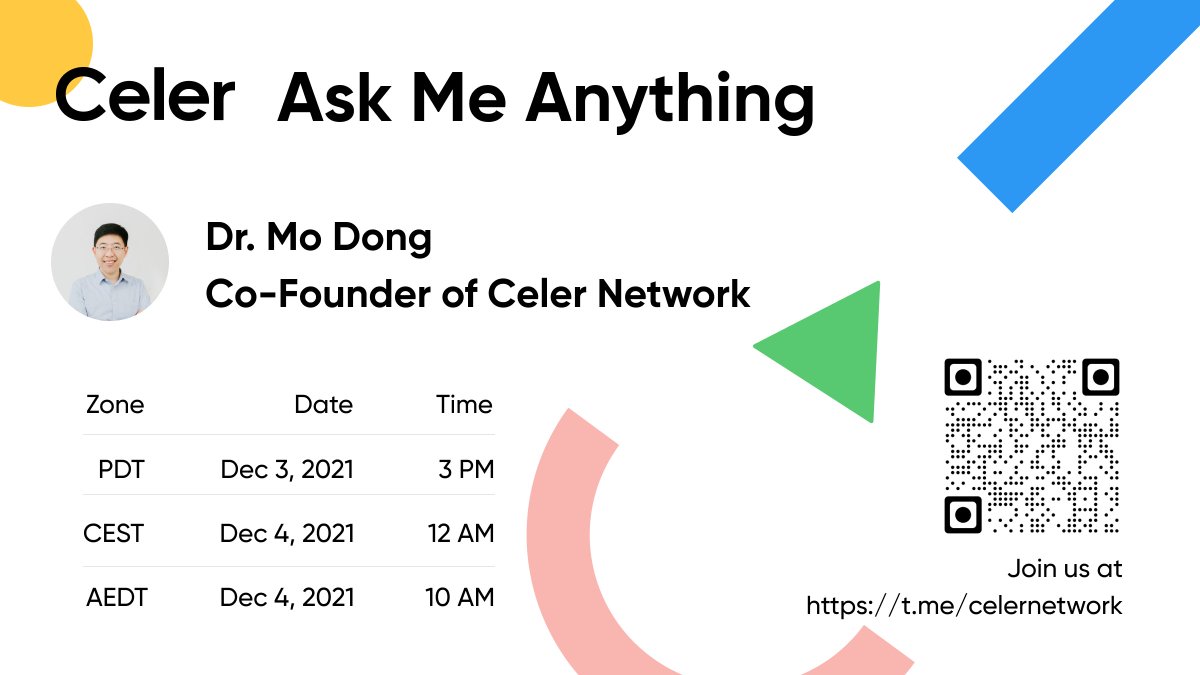 Celer Ask Me Anything

Dr. Mo Dong
Co-Founder of Celer Network

| Zone | Date | Time |
|---|---|---|
| PDT | Dec 3, 2021 | 3 PM |
| CEST | Dec 4, 2021 | 12 AM |
| AEDT | Dec 4, 2021 | 10 AM |

Join us at
https://t.me/celernetwork